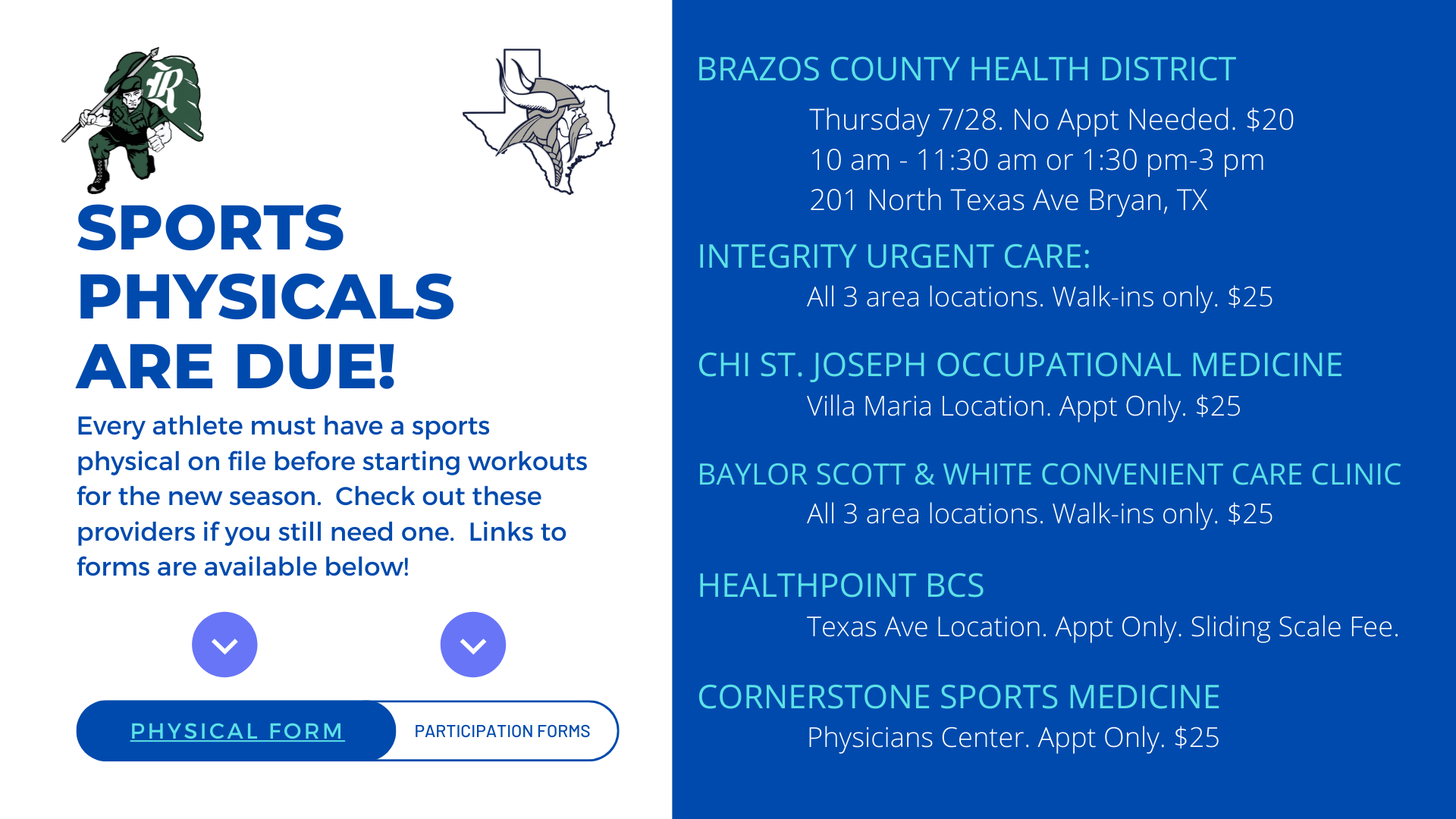 R

SPORTS PHYSICALS ARE DUE!

Every athlete must have a sports physical on file before starting workouts for the new season. Check out these providers if you still need one. Links to forms are available below!

PHYSICAL FORM

PARTICIPATION FORMS

BRAZOS COUNTY HEALTH DISTRICT

Thursday 7/28. No Appt Needed. $20
10 am - 11:30 am or 1:30 pm-3 pm
201 North Texas Ave Bryan, TX

INTEGRITY URGENT CARE:

All 3 area locations. Walk-ins only. $25

CHI ST. JOSEPH OCCUPATIONAL MEDICINE

Villa Maria Location. Appt Only. $25

BAYLOR SCOTT & WHITE CONVENIENT CARE CLINIC

All 3 area locations. Walk-ins only. $25

HEALTHPOINT BCS

Texas Ave Location. Appt Only. Sliding Scale Fee.

CORNERSTONE SPORTS MEDICINE

Physicians Center. Appt Only. $25